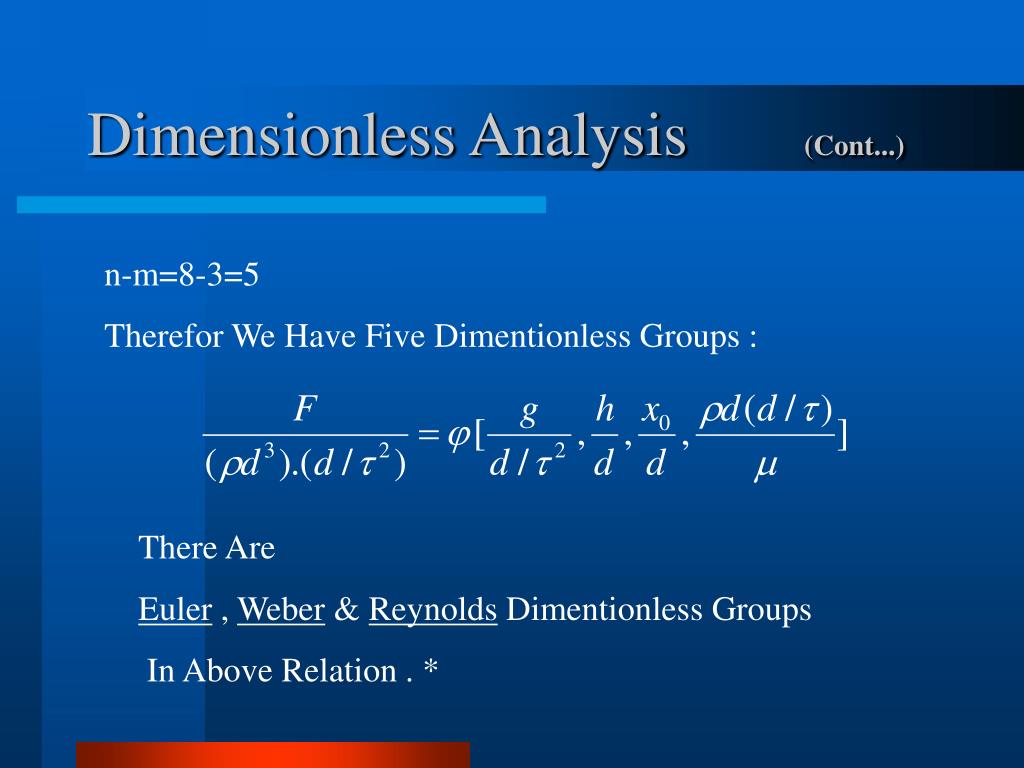 Dimensionless Analysis (Cont...)

n-m=8-3=5

Therefor We Have Five Dimentionless Groups :

$\frac{F}{(\rho d^3).(d/\tau^2)} = \varphi[\frac{g}{d/\tau^2}, \frac{h}{d}, \frac{x_0}{d}, \frac{\rho d(d/\tau)}{\mu}]$

There Are

Euler , Weber & Reynolds Dimentionless Groups

In Above Relation . *